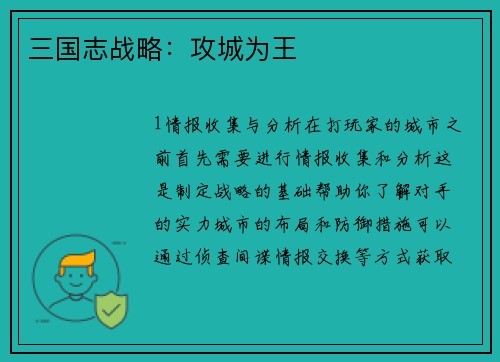 三国志战略：攻城为王

1情报收集与分析在打玩家的城市之前首先需要进行情报收集和分析这是制定战略的基础帮助你了解对手的实力城市的布局和防御措施可以通过侦查间谍情报交换等方式获取